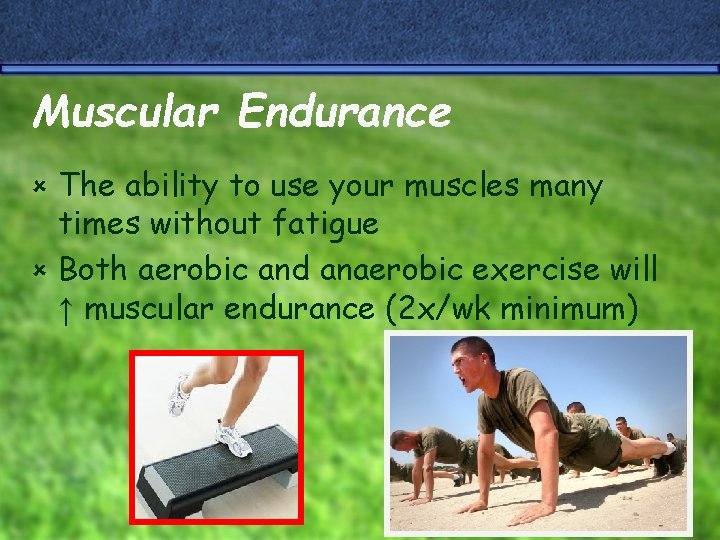 Muscular Endurance

× The ability to use your muscles many times without fatigue

× Both aerobic and anaerobic exercise will ↑ muscular endurance (2x/wk minimum)